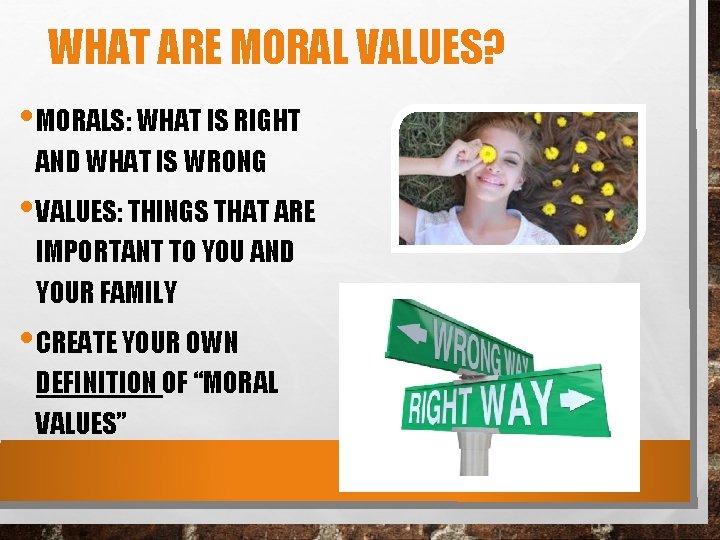 WHAT ARE MORAL VALUES?

• MORALS: WHAT IS RIGHT AND WHAT IS WRONG

• VALUES: THINGS THAT ARE IMPORTANT TO YOU AND YOUR FAMILY

• CREATE YOUR OWN DEFINITION OF "MORAL VALUES"

WRONG WAY

RIGHT WAY